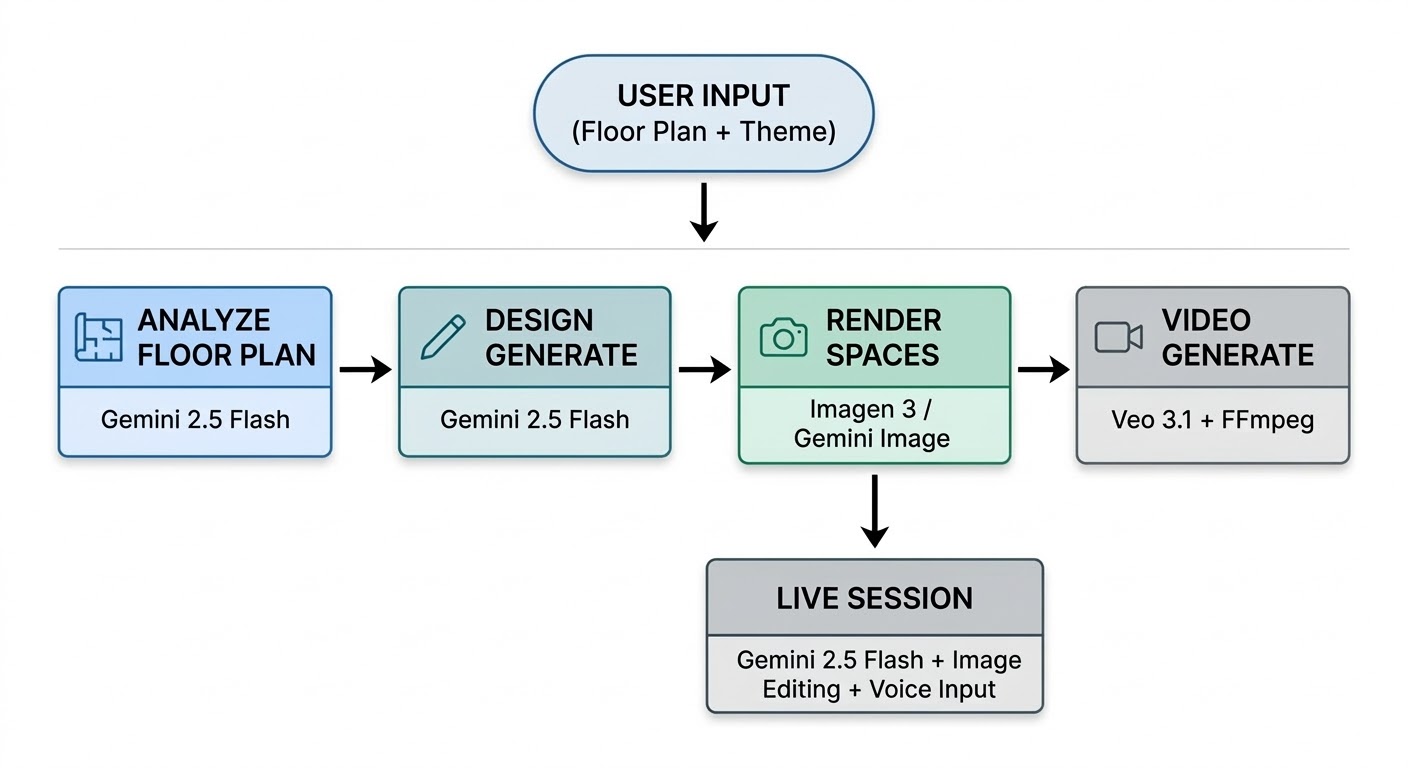 USER INPUT
(Floor Plan + Theme)

ANALYZE FLOOR PLAN

Gemini 2.5 Flash

DESIGN GENERATE

Gemini 2.5 Flash

RENDER SPACES

Imagen 3 / Gemini Image

VIDEO GENERATE

Veo 3.1 + FFmpeg

LIVE SESSION

Gemini 2.5 Flash + Image Editing + Voice Input